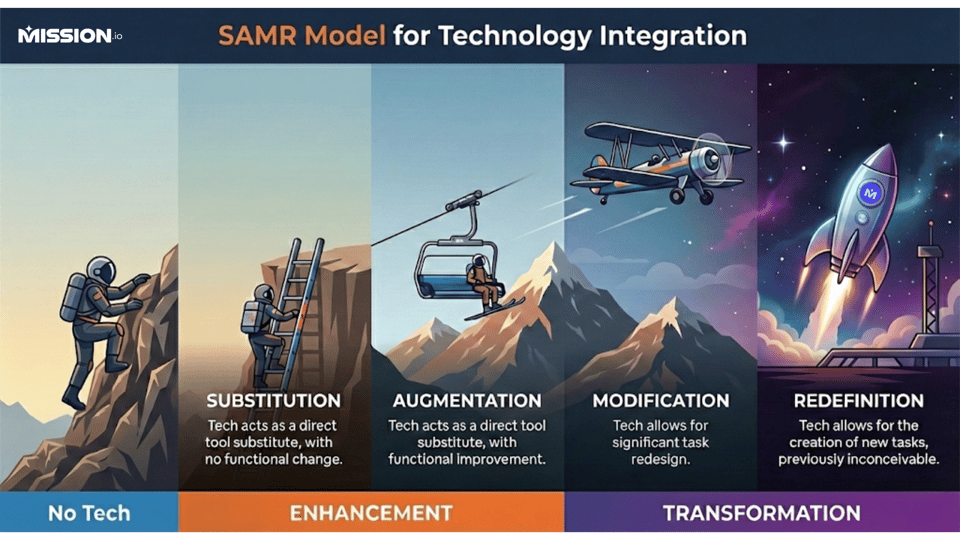 MISSION.io

SAMR Model for Technology Integration

SUBSTITUTION
Tech acts as a direct tool substitute, with no functional change.

AUGMENTATION
Tech acts as a direct tool substitute, with functional improvement.

MODIFICATION
Tech allows for significant task redesign.

REDEFINITION
Tech allows for the creation of new tasks, previously inconceivable.

No Tech

ENHANCEMENT

TRANSFORMATION